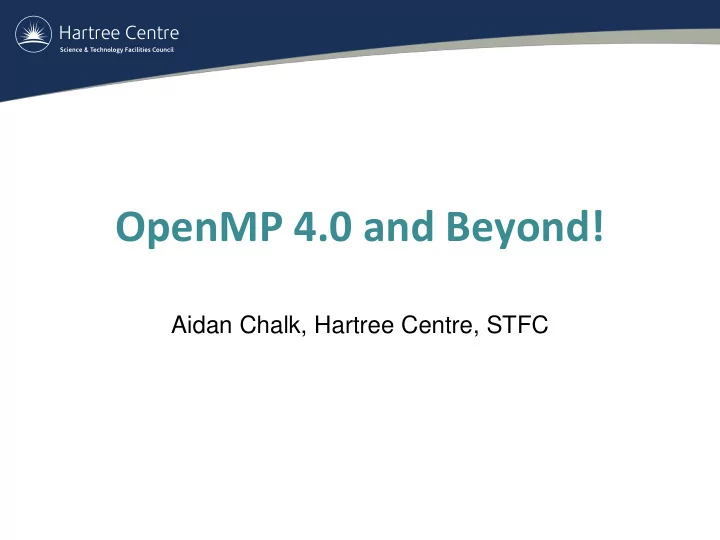 Hartree Centre
Science & Technology Facilities Council

OpenMP 4.0 and Beyond!

Aidan Chalk, Hartree Centre, STFC